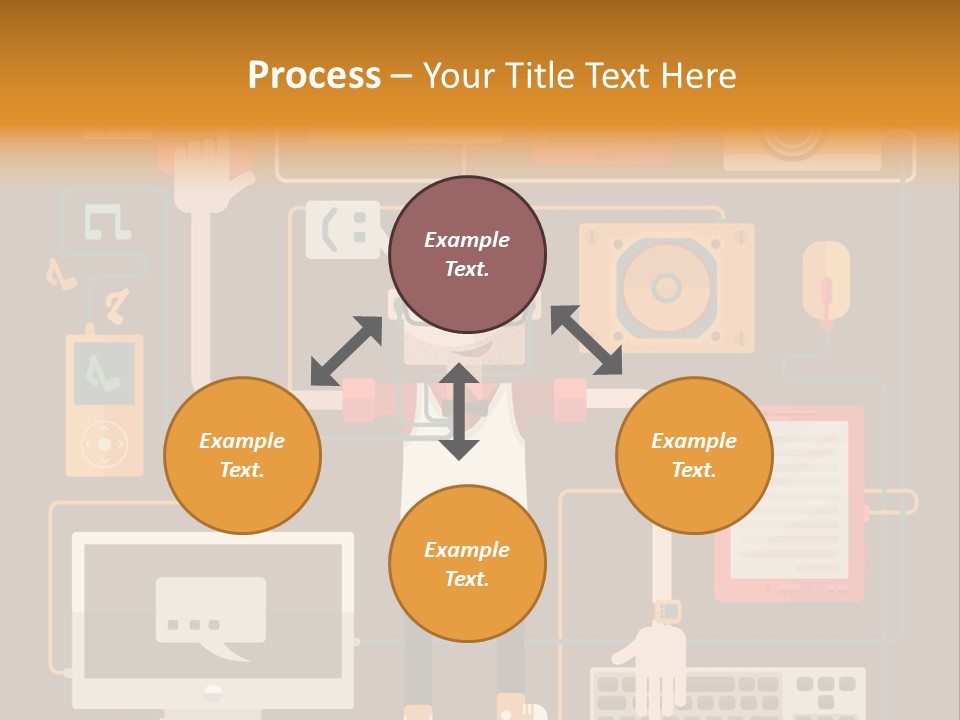 Process – Your Title Text Here

Example Text.

Example Text.

Example Text.

Example Text.